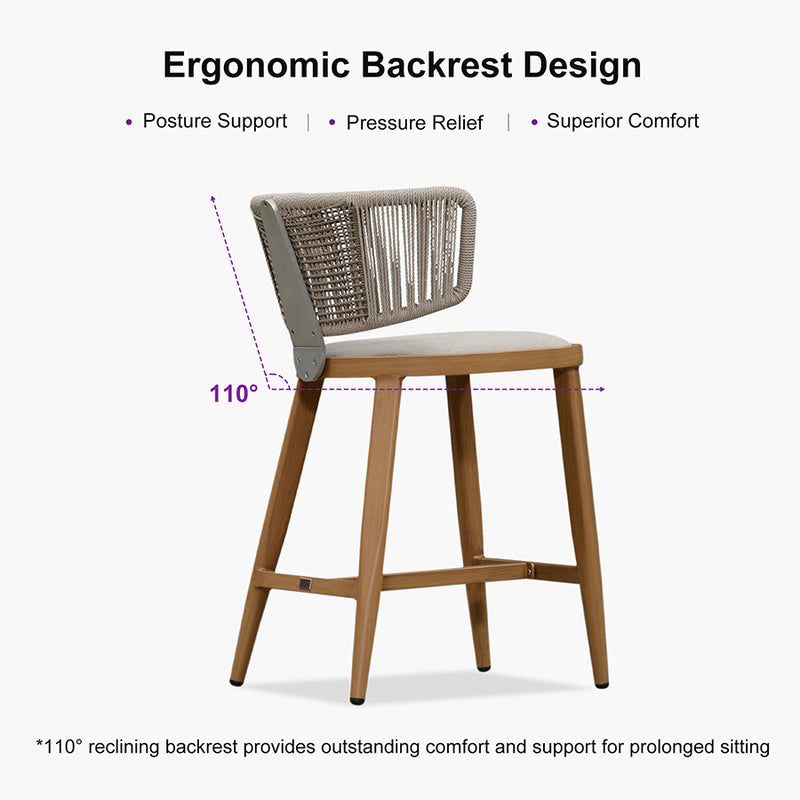 Ergonomic Backrest Design

• Posture Support | • Pressure Relief | • Superior Comfort

110°

*110° reclining backrest provides outstanding comfort and support for prolonged sitting